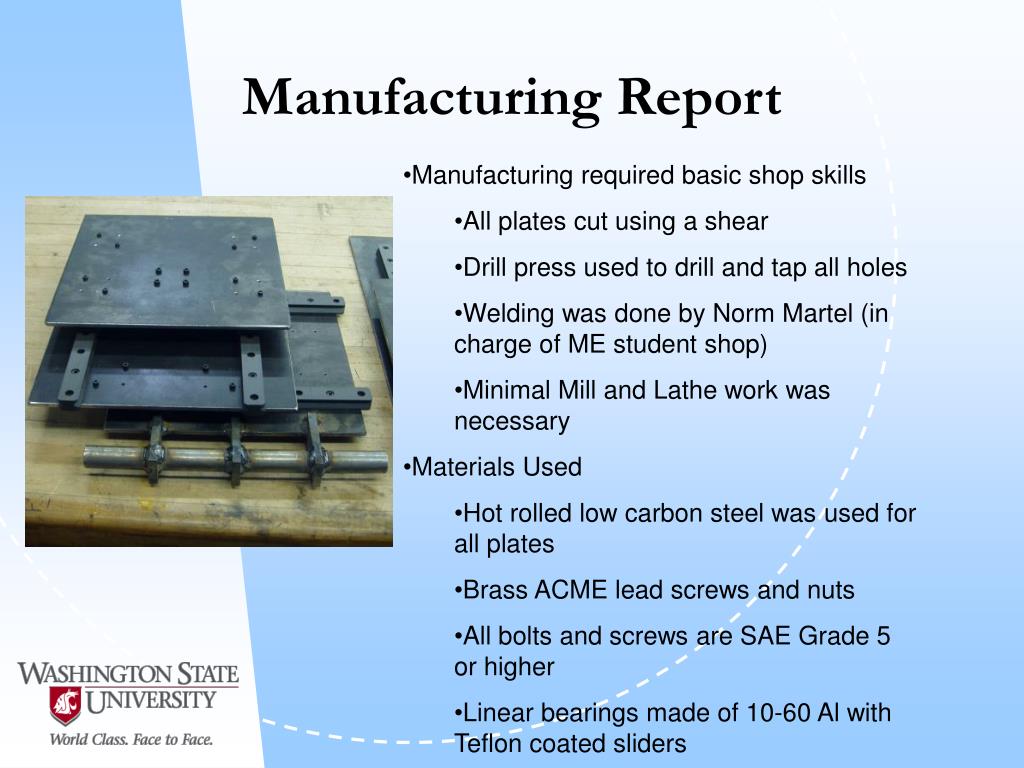 Manufacturing Report

•Manufacturing required basic shop skills

•All plates cut using a shear

•Drill press used to drill and tap all holes

•Welding was done by Norm Martel (in charge of ME student shop)

•Minimal Mill and Lathe work was necessary

•Materials Used

•Hot rolled low carbon steel was used for all plates

•Brass ACME lead screws and nuts

•All bolts and screws are SAE Grade 5 or higher

•Linear bearings made of 10-60 Al with Teflon coated sliders

WASHINGTON STATE UNIVERSITY

World Class. Face to Face.